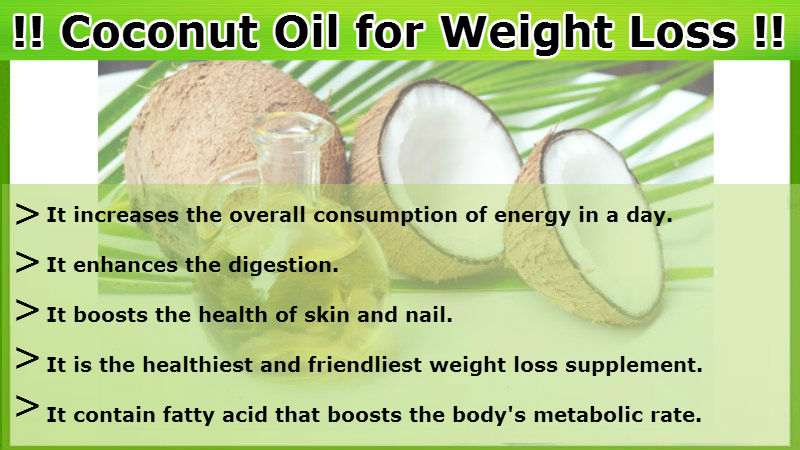 !! Coconut Oil for Weight Loss !!

> It increases the overall consumption of energy in a day.

> It enhances the digestion.

> It boosts the health of skin and nail.

> It is the healthiest and friendliest weight loss supplement.

> It contain fatty acid that boosts the body's metabolic rate.